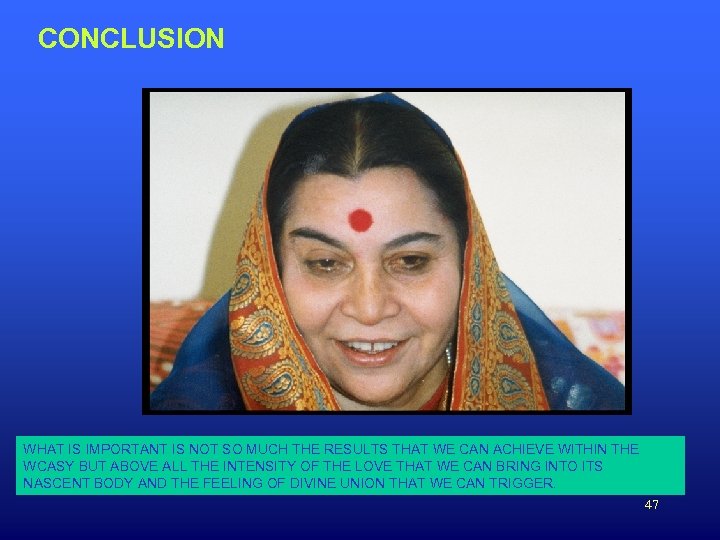 CONCLUSION

WHAT IS IMPORTANT IS NOT SO MUCH THE RESULTS THAT WE CAN ACHIEVE WITHIN THE WCASY BUT ABOVE ALL THE INTENSITY OF THE LOVE THAT WE CAN BRING INTO ITS NASCENT BODY AND THE FEELING OF DIVINE UNION THAT WE CAN TRIGGER.

47